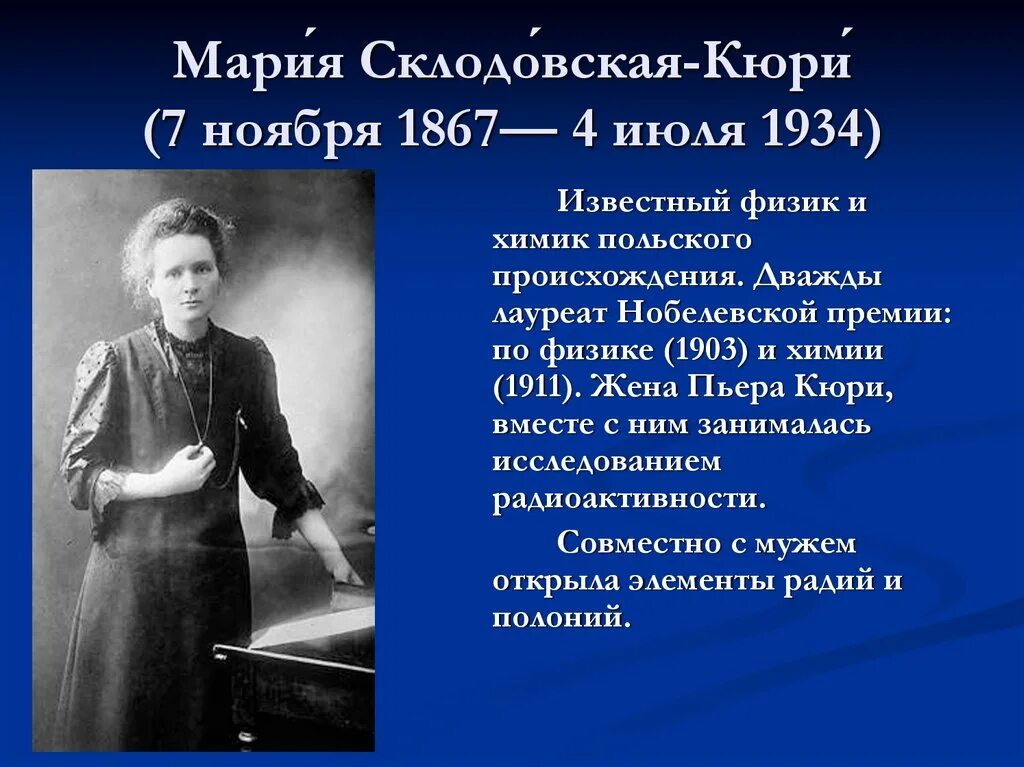 Мари́я Склодо́вская-Кюри́
(7 ноября 1867— 4 июля 1934)

Известный физик и химик польского происхождения. Дважды лауреат Нобелевской премии: по физике (1903) и химии (1911). Жена Пьера Кюри, вместе с ним занималась исследованием радиоактивности.

Совместно с мужем открыла элементы радий и полоний.